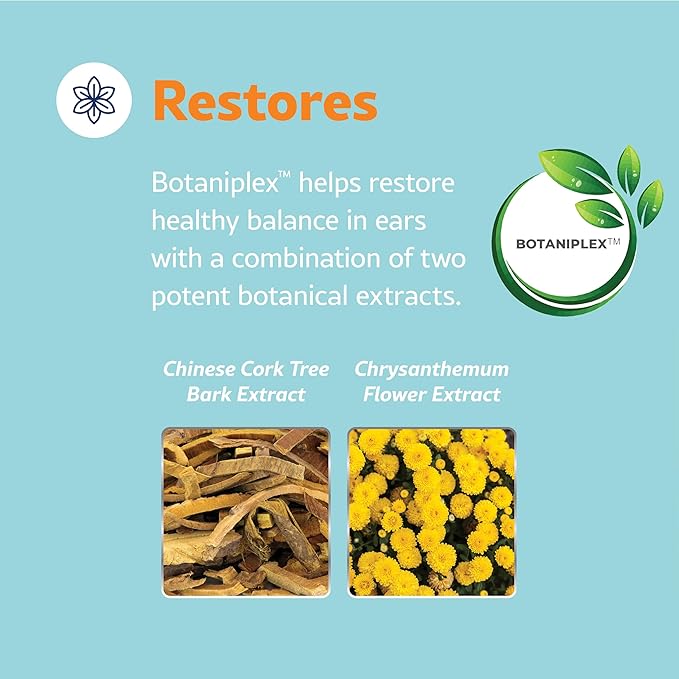 Restores

Botaniplex™ helps restore healthy balance in ears with a combination of two potent botanical extracts.

BOTANIPLEX™

Chinese Cork Tree Bark Extract

Chrysanthemum Flower Extract